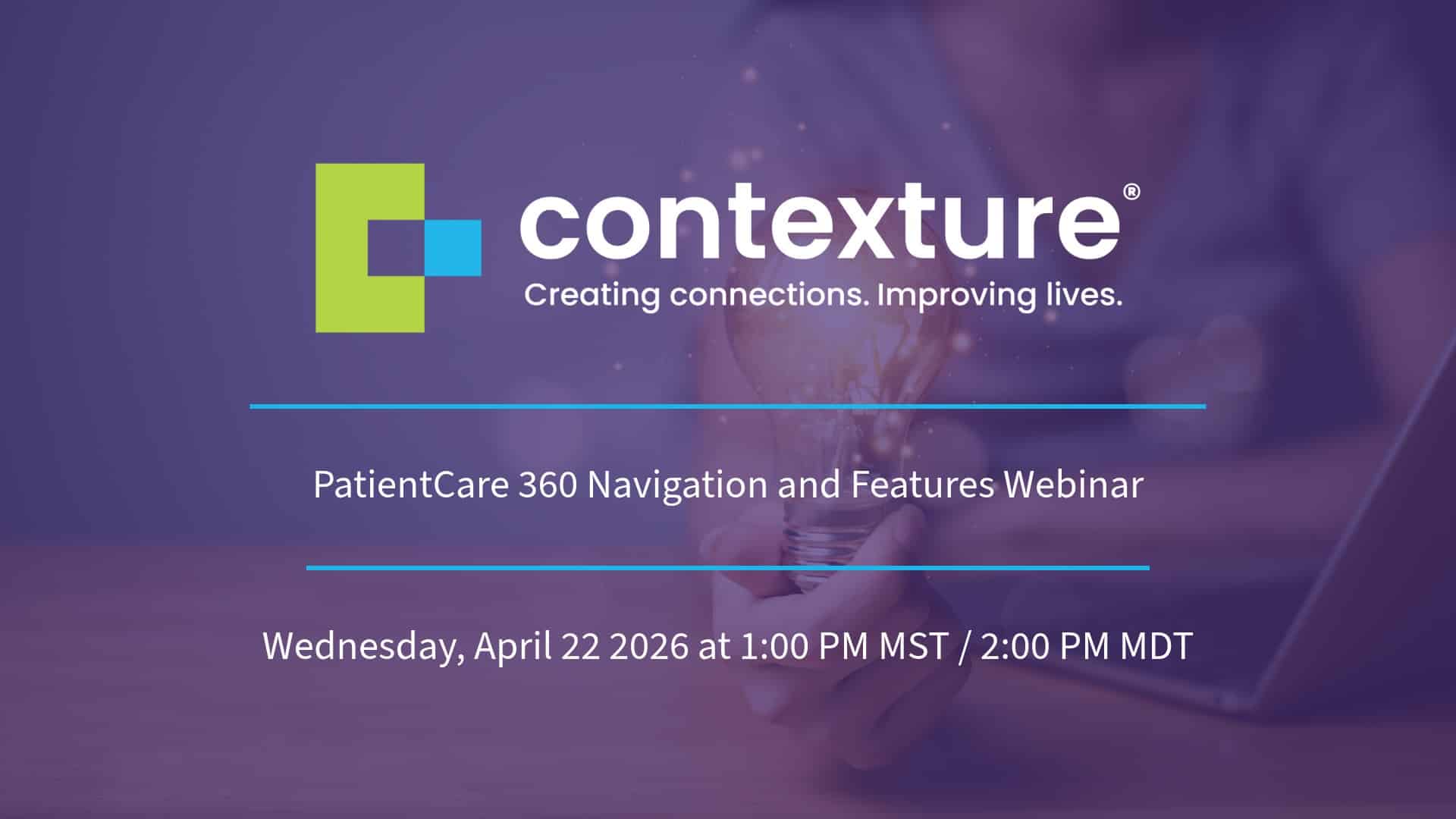 contexture®
Creating connections. Improving lives.

PatientCare 360 Navigation and Features Webinar

Wednesday, April 22 2026 at 1:00 PM MST / 2:00 PM MDT